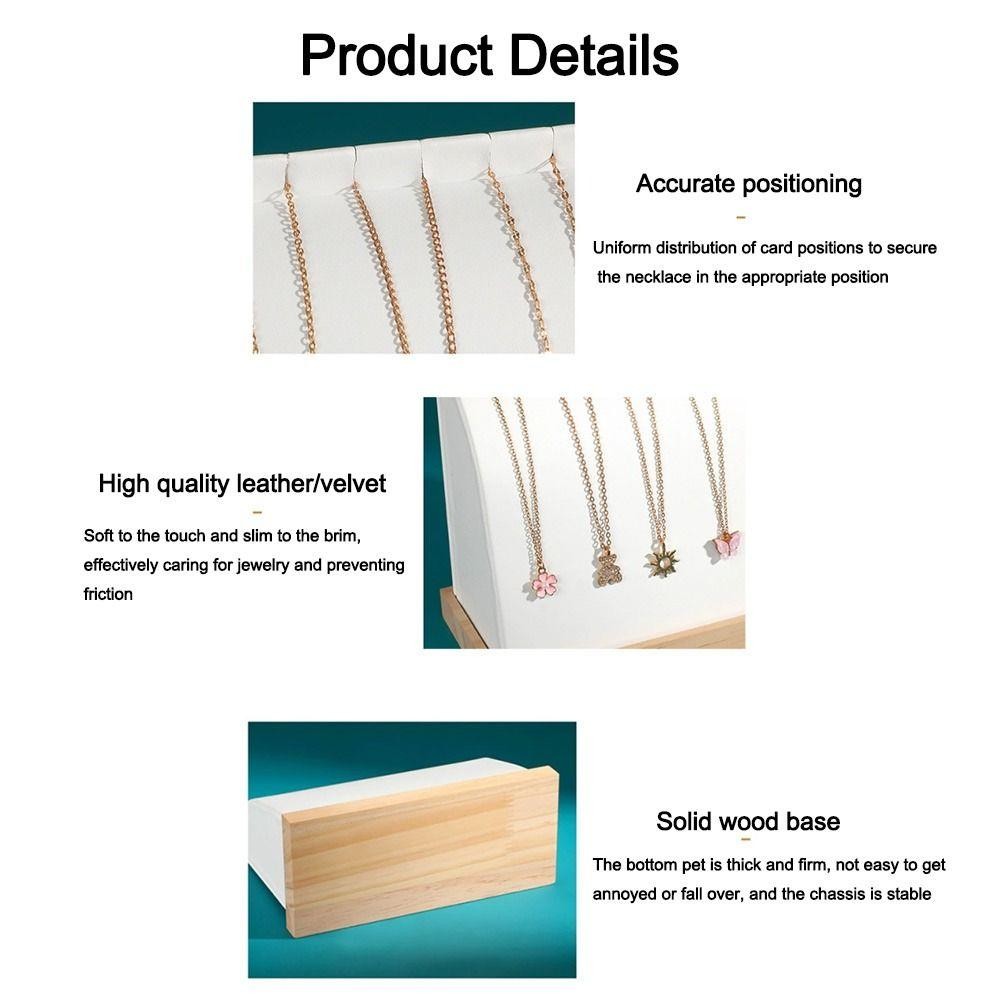 Product Details

Accurate positioning

Uniform distribution of card positions to secure the necklace in the appropriate position

High quality leather/velvet

Soft to the touch and slim to the brim, effectively caring for jewelry and preventing friction

Solid wood base

The bottom pet is thick and firm, not easy to get annoyed or fall over, and the chassis is stable